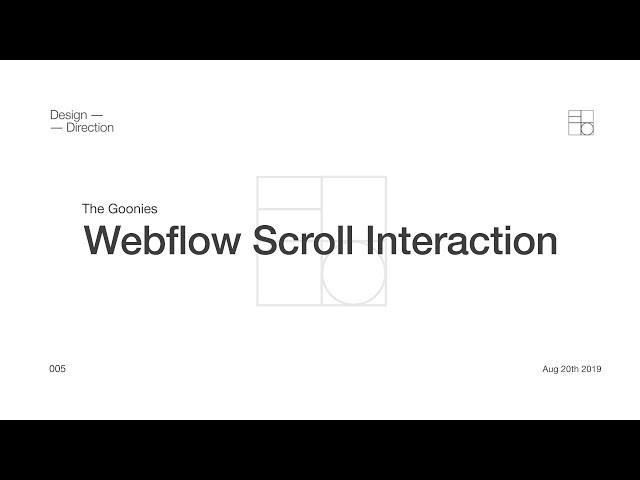 Design —
— Direction

The Goonies
Webflow Scroll Interaction

005

Aug 20th 2019